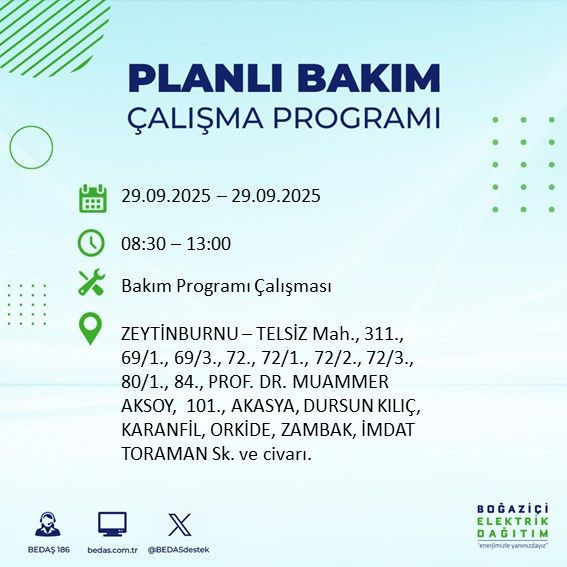 PLANLI BAKIM
ÇALIŞMA PROGRAMI

29.09.2025 – 29.09.2025

08:30 – 13:00

Bakım Programı Çalışması

ZEYTİNBURNU – TELSİZ Mah., 311., 69/1., 69/3., 72., 72/1., 72/2., 72/3., 80/1., 84., PROF. DR. MUAMMER AKSOY, 101., AKASYA, DURSUN KILIÇ, KARANFİL, ORKİDE, ZAMBAK, İMDAT TORAMAN Sk. ve civarı.

BEDAŞ 186 bedas.com.tr @BEDASdestek

BOĞAZİÇİ ELEKTRİK DAĞITIM
"enerjimizle yanınızdayız"